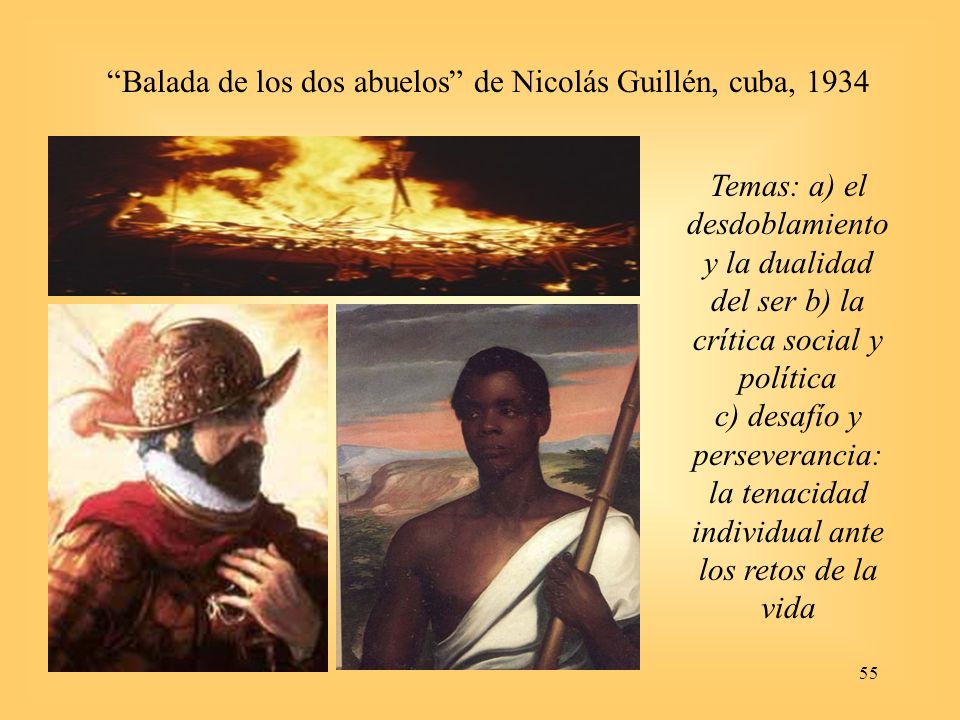 “Balada de los dos abuelos” de Nicolás Guillén, cuba, 1934

Temas: a) el desdoblamiento y la dualidad del ser b) la crítica social y política
c) desafío y perseverancia: la tenacidad individual ante los retos de la vida

55